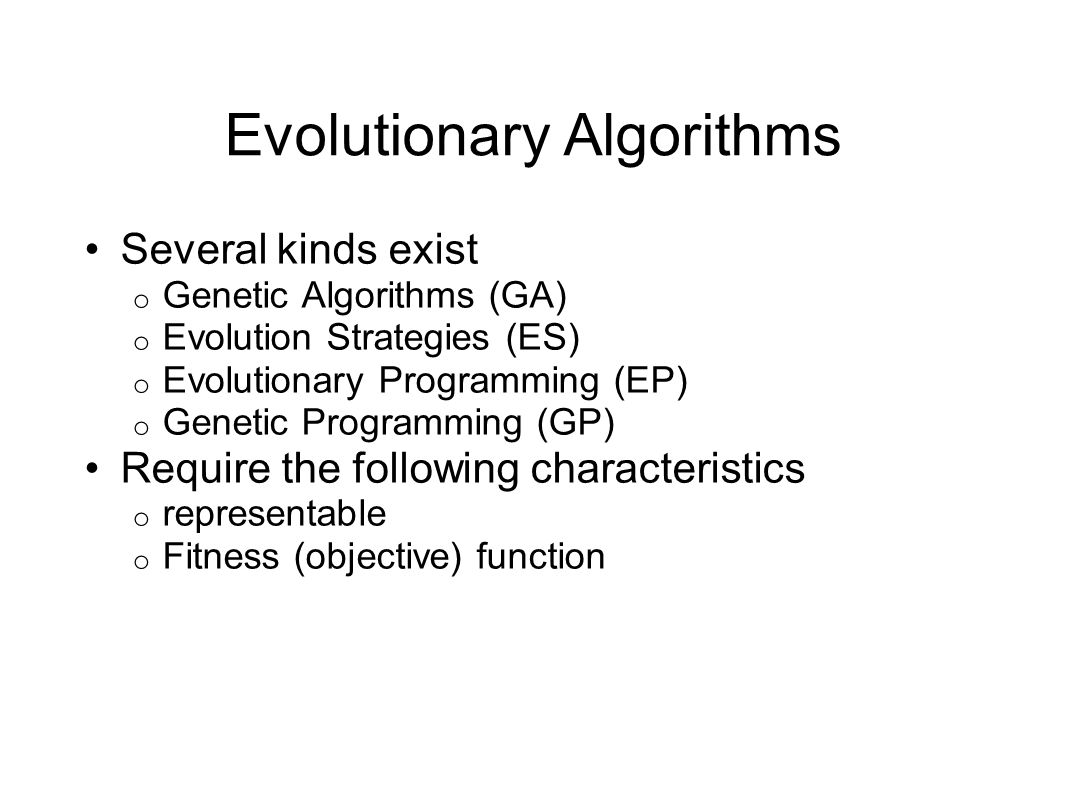 Evolutionary Algorithms

• Several kinds exist
  o Genetic Algorithms (GA)
  o Evolution Strategies (ES)
  o Evolutionary Programming (EP)
  o Genetic Programming (GP)
• Require the following characteristics
  o representable
  o Fitness (objective) function